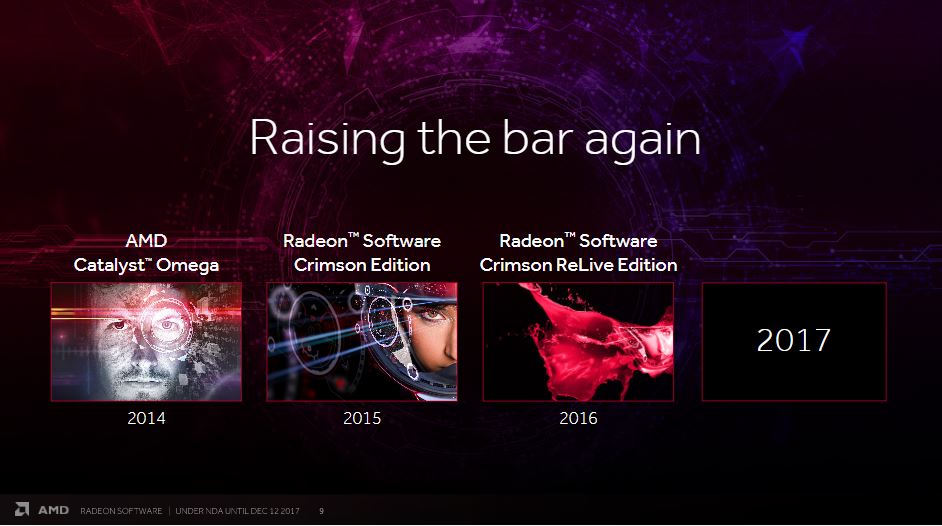 Raising the bar again

AMD Catalyst™ Omega

2014

Radeon™ Software Crimson Edition

2015

Radeon™ Software Crimson ReLive Edition

2016

2017

AMD RADEON SOFTWARE | UNDER NDA UNTIL DEC 12 2017 9